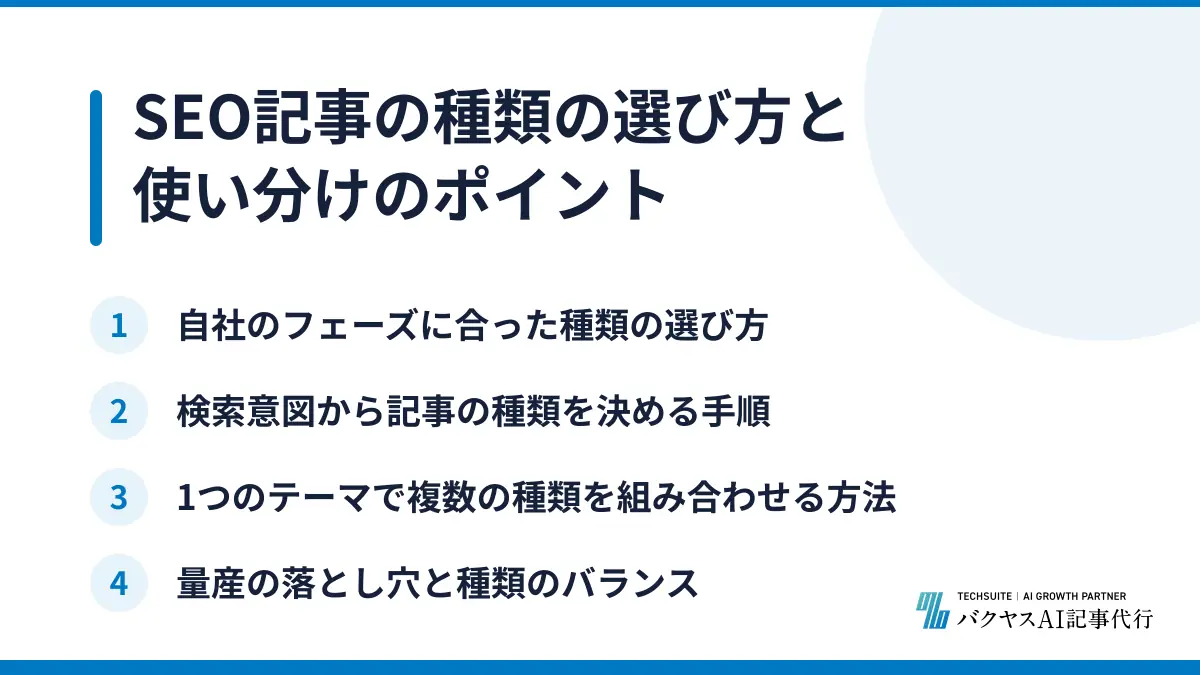 SEO記事の種類の選び方と使い分けのポイント

1 自社のフェーズに合った種類の選び方

2 検索意図から記事の種類を決める手順

3 1つのテーマで複数の種類を組み合わせる方法

4 量産の落とし穴と種類のバランス

TECHSUITE | AI GROWTH PARTNER
バクヤスAI記事代行